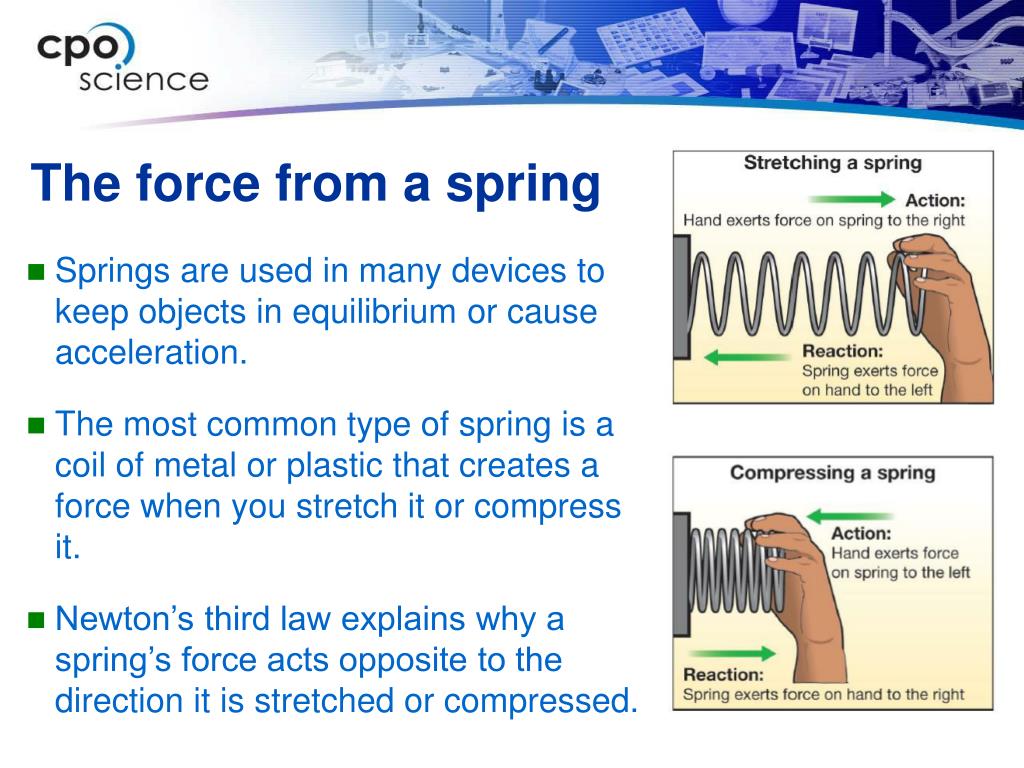 cpo science

The force from a spring

Springs are used in many devices to keep objects in equilibrium or cause acceleration.

The most common type of spring is a coil of metal or plastic that creates a force when you stretch it or compress it.

Newton's third law explains why a spring's force acts opposite to the direction it is stretched or compressed.

Stretching a spring

Action:
Hand exerts force on spring to the right

Reaction:
Spring exerts force on hand to the left

Compressing a spring

Action:
Hand exerts force on spring to the left

Reaction:
Spring exerts force on hand to the right